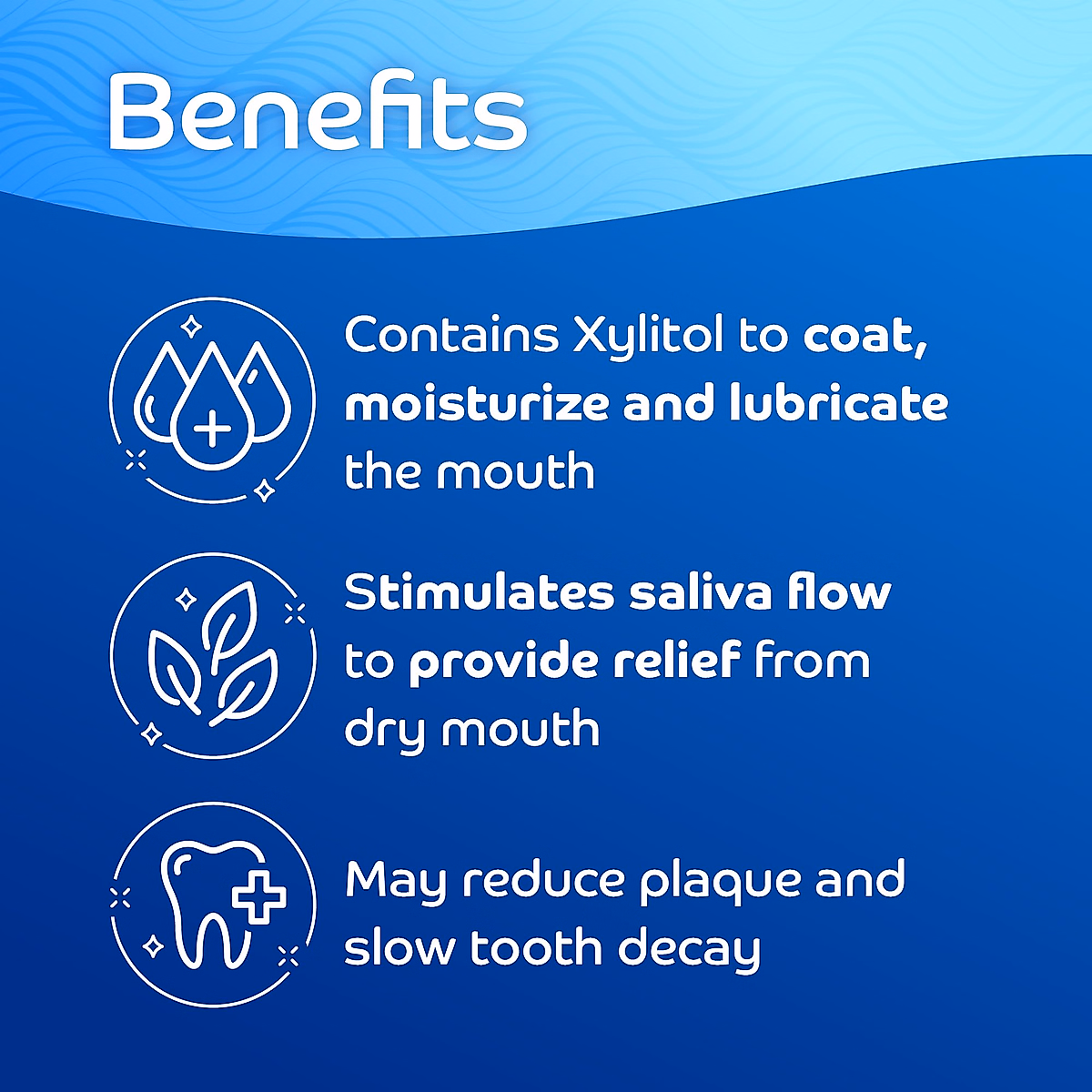 Benefits

Contains Xylitol to coat, moisturize and lubricate the mouth

Stimulates saliva flow to provide relief from dry mouth

May reduce plaque and slow tooth decay